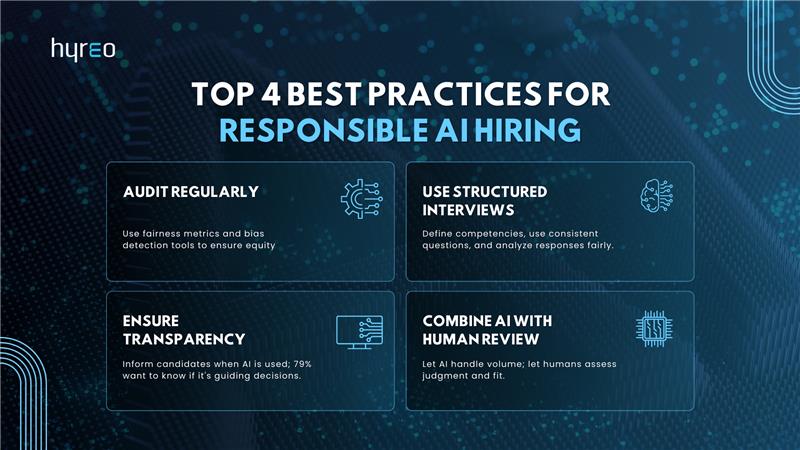 hyreo

TOP 4 BEST PRACTICES FOR RESPONSIBLE AI HIRING

AUDIT REGULARLY

Use fairness metrics and bias detection tools to ensure equity

USE STRUCTURED INTERVIEWS

Define competencies, use consistent questions, and analyze responses fairly.

ENSURE TRANSPARENCY

Inform candidates when AI is used; 79% want to know if it's guiding decisions.

COMBINE AI WITH HUMAN REVIEW

Let AI handle volume; let humans assess judgment and fit.